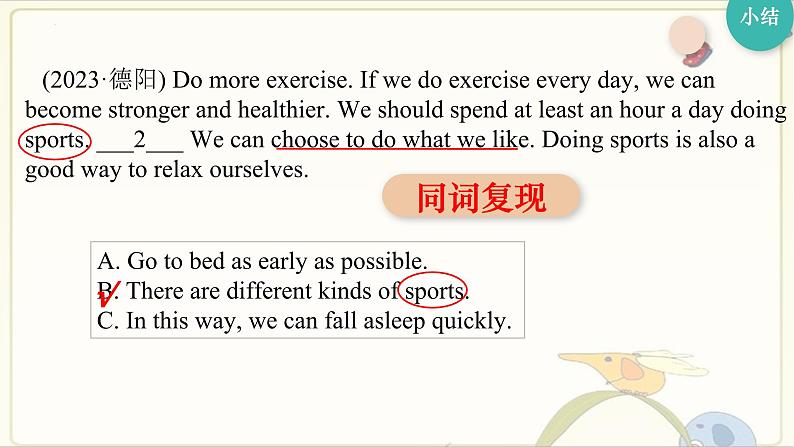 小结

(2023·德阳) Do more exercise. If we do exercise every day, we can become stronger and healthier. We should spend at least an hour a day doing sports. ___2___ We can choose to do what we like. Doing sports is also a good way to relax ourselves.

同词复现

A. Go to bed as early as possible.
B. There are different kinds of sports.
C. In this way, we can fall asleep quickly.